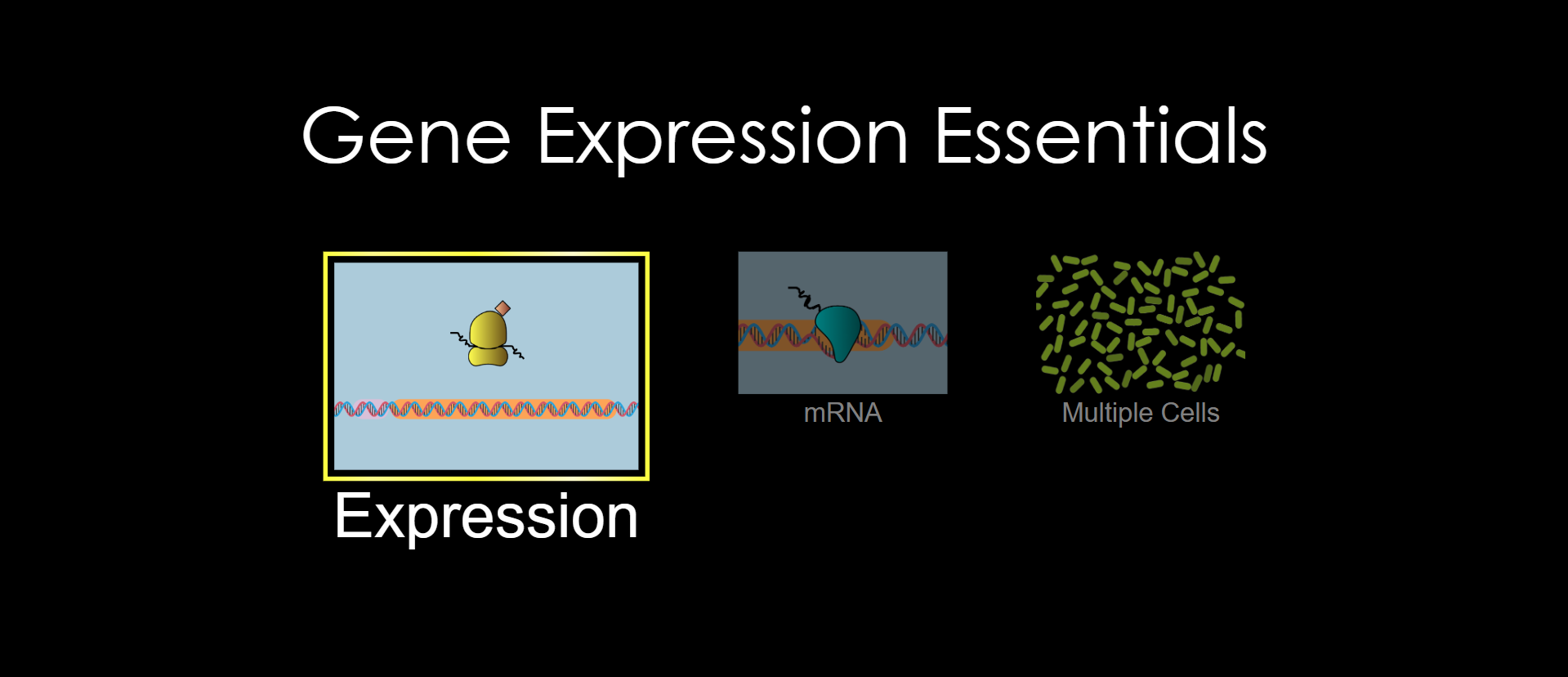 Gene Expression Essentials

Expression

mRNA

Multiple Cells